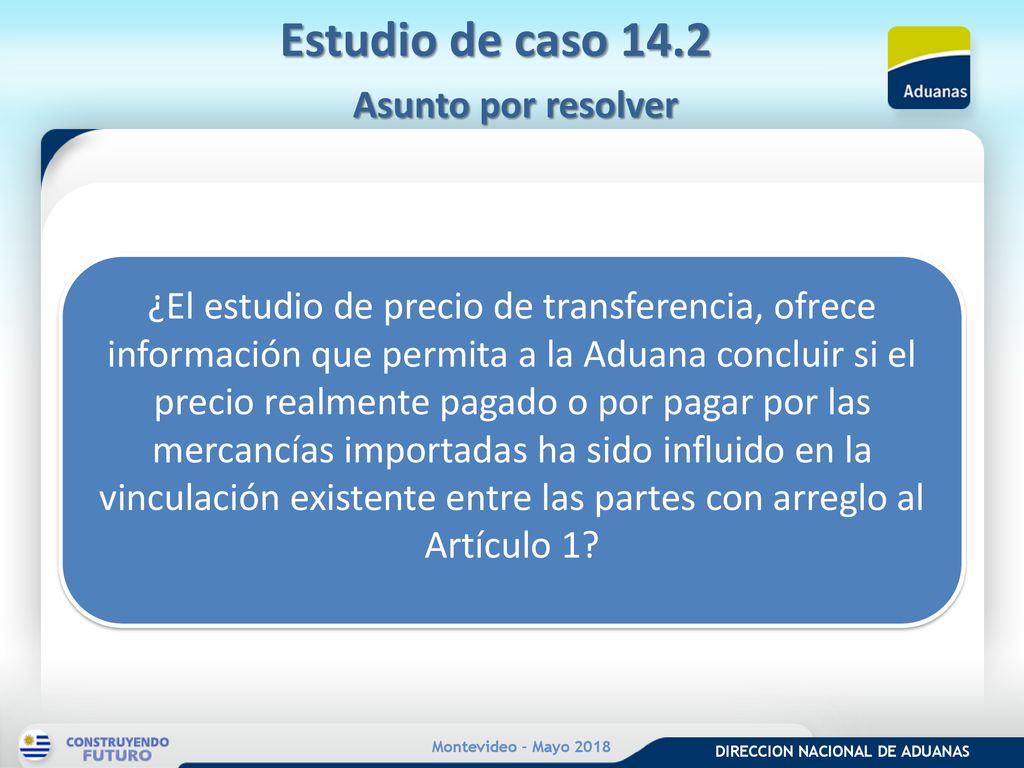 Estudio de caso 14.2

Asunto por resolver

Aduanas

¿El estudio de precio de transferencia, ofrece información que permita a la Aduana concluir si el precio realmente pagado o por pagar por las mercancías importadas ha sido influido en la vinculación existente entre las partes con arreglo al Artículo 1?

CONSTRUYENDO FUTURO

Montevideo - Mayo 2018

DIRECCION NACIONAL DE ADUANAS